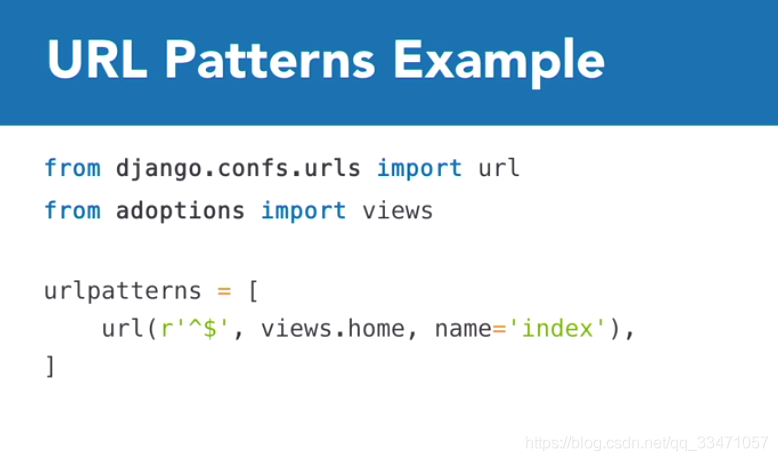 URL Patterns Example

from django.confs.urls import url
from adoptions import views

urlpatterns = [
    url(r'^$', views.home, name='index'),
]

https://blog.csdn.net/qq_33471057